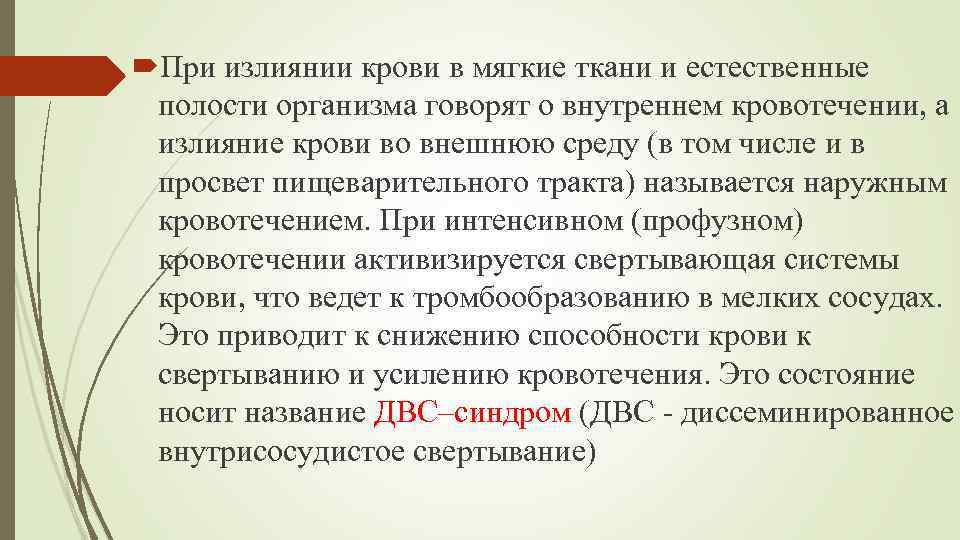 При излиянии крови в мягкие ткани и естественные полости организма говорят о внутреннем кровотечении, а излияние крови во внешнюю среду (в том числе и в просвет пищеварительного тракта) называется наружным кровотечением. При интенсивном (профузном) кровотечении активизируется свертывающая системы крови, что ведет к тромбообразованию в мелких сосудах. Это приводит к снижению способности крови к свертыванию и усилению кровотечения. Это состояние носит название ДВС–синдром (ДВС - диссеминированное внутрисосудистое свертывание)